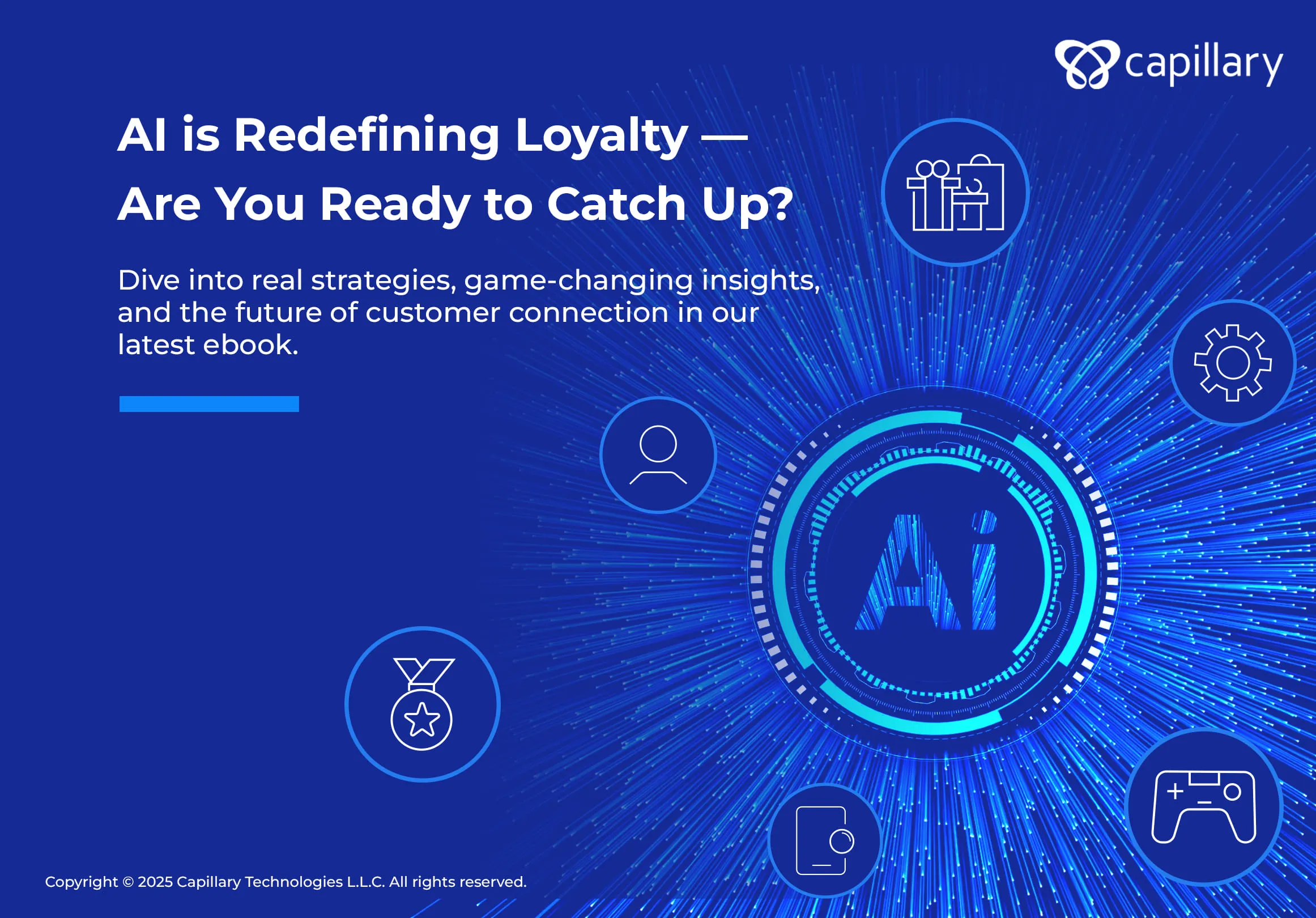 capillary

AI is Redefining Loyalty — Are You Ready to Catch Up?

Dive into real strategies, game-changing insights, and the future of customer connection in our latest ebook.

Ai

Copyright © 2025 Capillary Technologies L.L.C. All rights reserved.